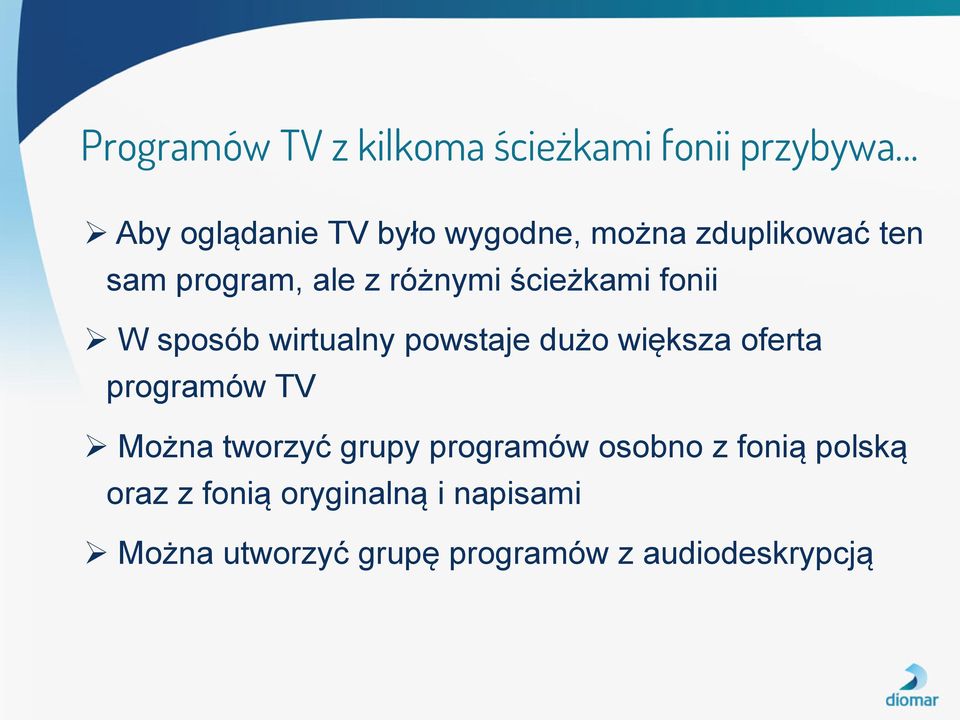 Programów TV z kilkoma ścieżkami fonii przybywa...

➢ Aby oglądanie TV było wygodne, można zduplikować ten sam program, ale z różnymi ścieżkami fonii

➢ W sposób wirtualny powstaje dużo większa oferta programów TV

➢ Można tworzyć grupy programów osobno z fonią polską oraz z fonią oryginalną i napisami

➢ Można utworzyć grupę programów z audiodeskrypcją

diomar